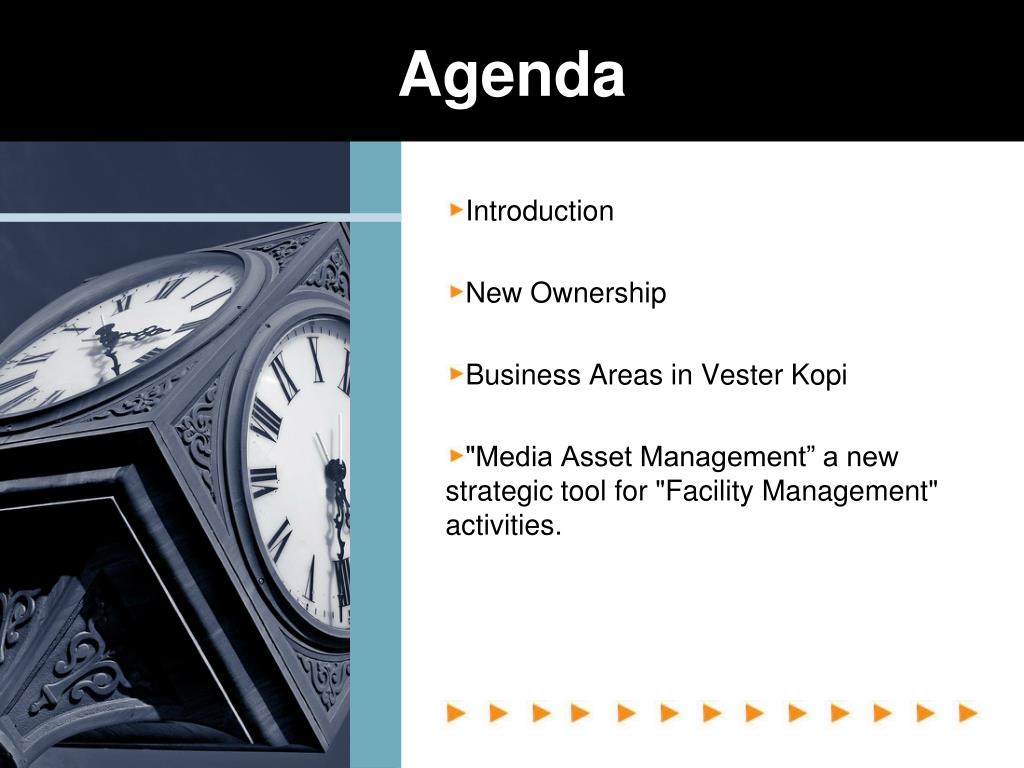 Agenda

Introduction

New Ownership

Business Areas in Vester Kopi

"Media Asset Management” a new strategic tool for "Facility Management" activities.